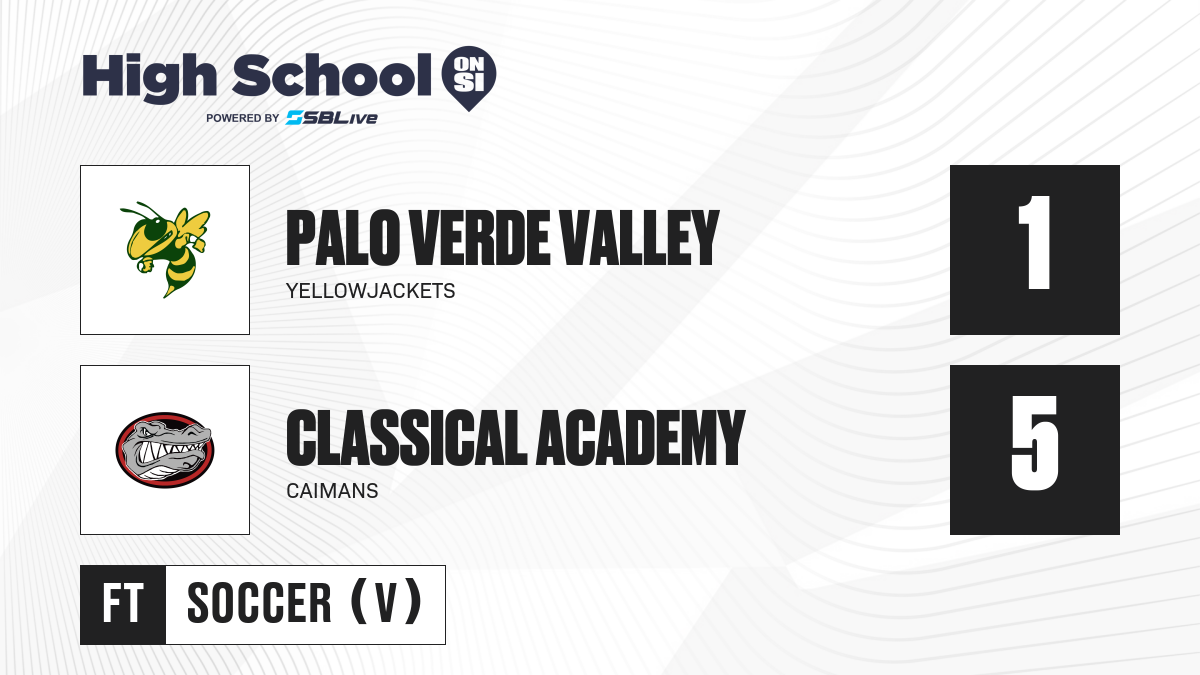 High School ON SI
POWERED BY SBLive

PALO VERDE VALLEY
YELLOWJACKETS
1

CLASSICAL ACADEMY
CAIMANS
5

FT SOCCER (V)